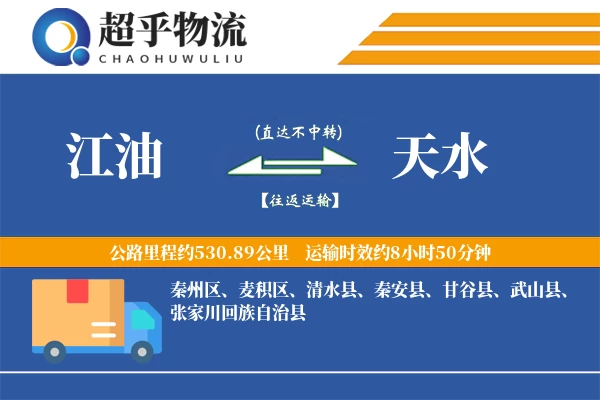 超乎物流
CHAOHUWULIU

江油

(直达不中转)

【往返运输】

天水

公路里程约530.89公里　运输时效约8小时50分钟

秦州区、麦积区、清水县、秦安县、甘谷县、武山县、张家川回族自治县